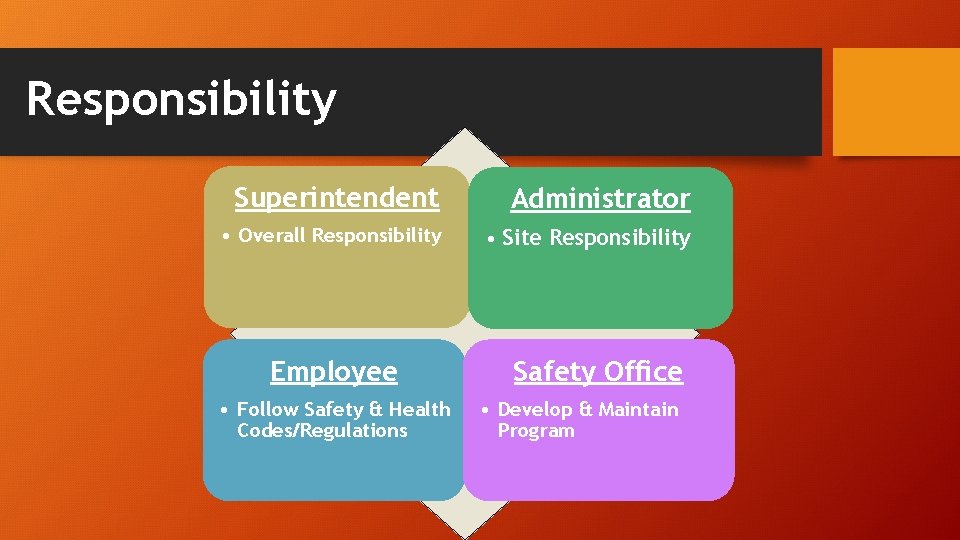 Responsibility

Superintendent
• Overall Responsibility

Administrator
• Site Responsibility

Employee
• Follow Safety & Health Codes/Regulations

Safety Office
• Develop & Maintain Program